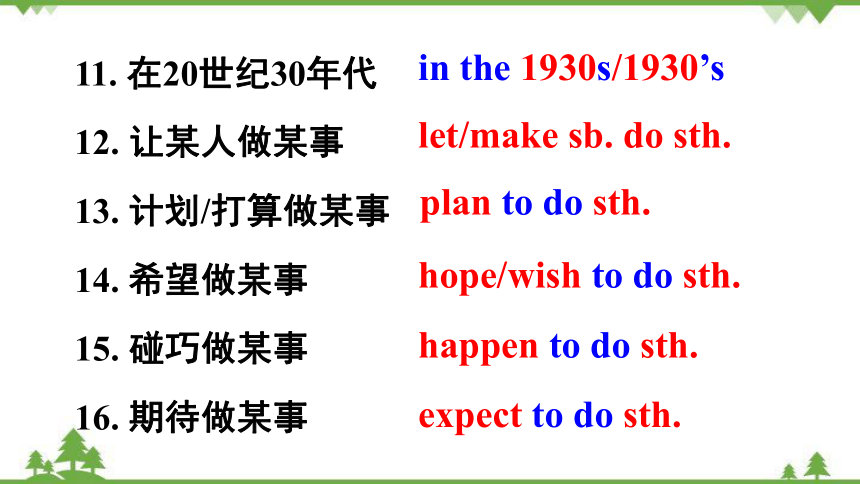 11. 在20世纪30年代 in the 1930s/1930’s

12. 让某人做某事 let/make sb. do sth.

13. 计划/打算做某事 plan to do sth.

14. 希望做某事 hope/wish to do sth.

15. 碰巧做某事 happen to do sth.

16. 期待做某事 expect to do sth.